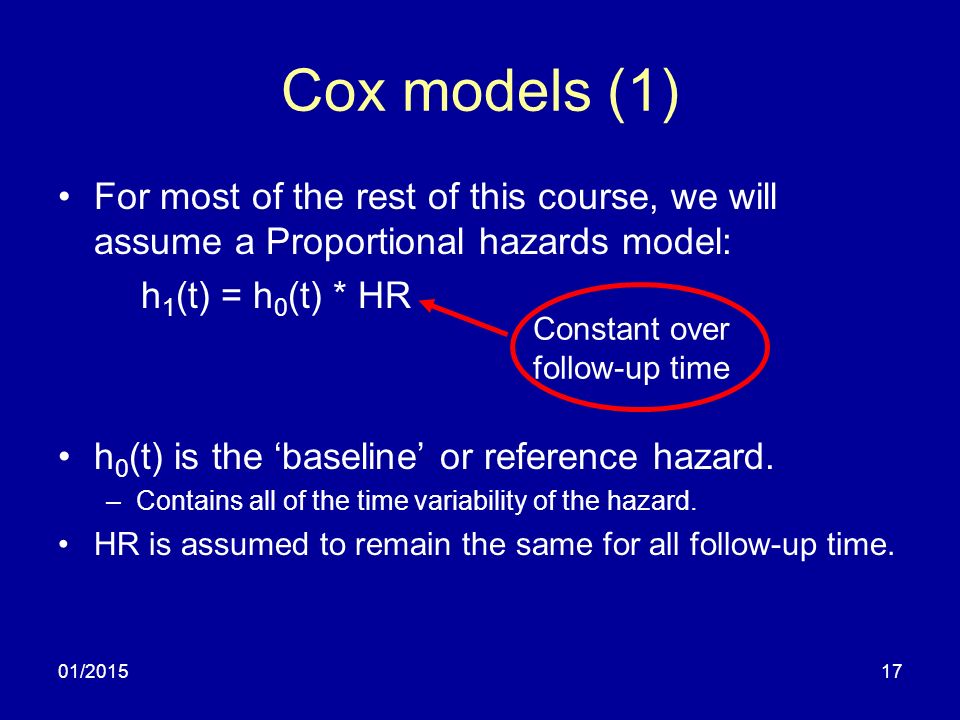 Cox models (1)

• For most of the rest of this course, we will assume a Proportional hazards model:

$h_1(t) = h_0(t) * HR$

Constant over follow-up time

• $h_0(t)$ is the ‘baseline’ or reference hazard.

– Contains all of the time variability of the hazard.

• HR is assumed to remain the same for all follow-up time.

01/2015

17